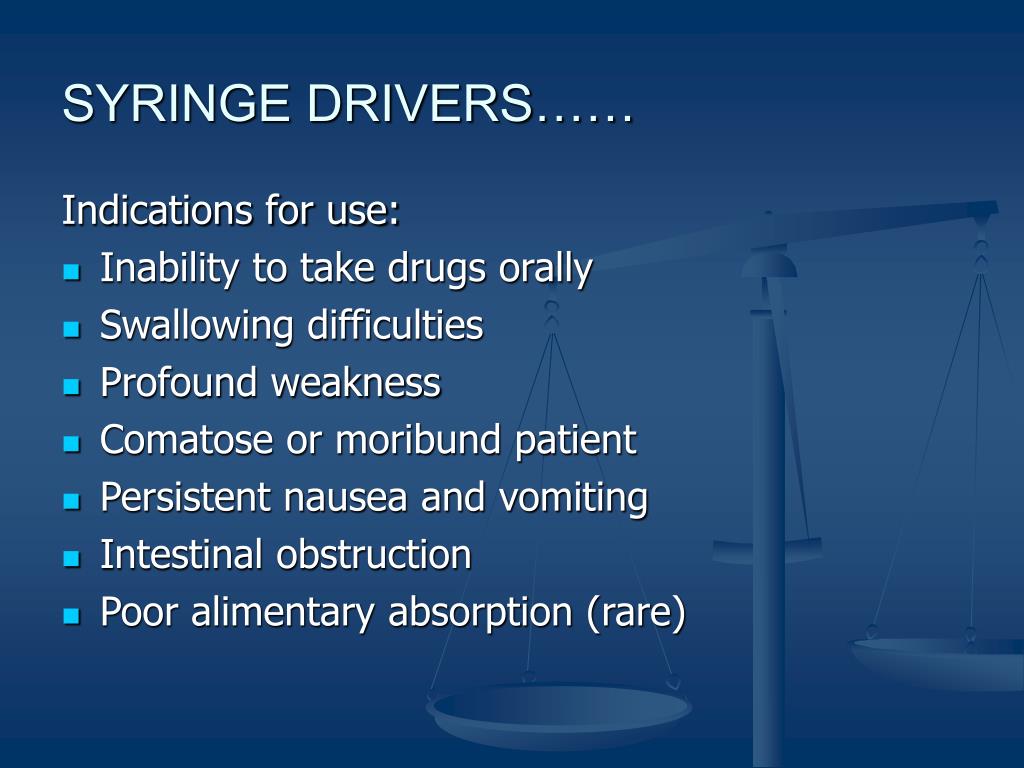 SYRINGE DRIVERS……

Indications for use:
- Inability to take drugs orally
- Swallowing difficulties
- Profound weakness
- Comatose or moribund patient
- Persistent nausea and vomiting
- Intestinal obstruction
- Poor alimentary absorption (rare)